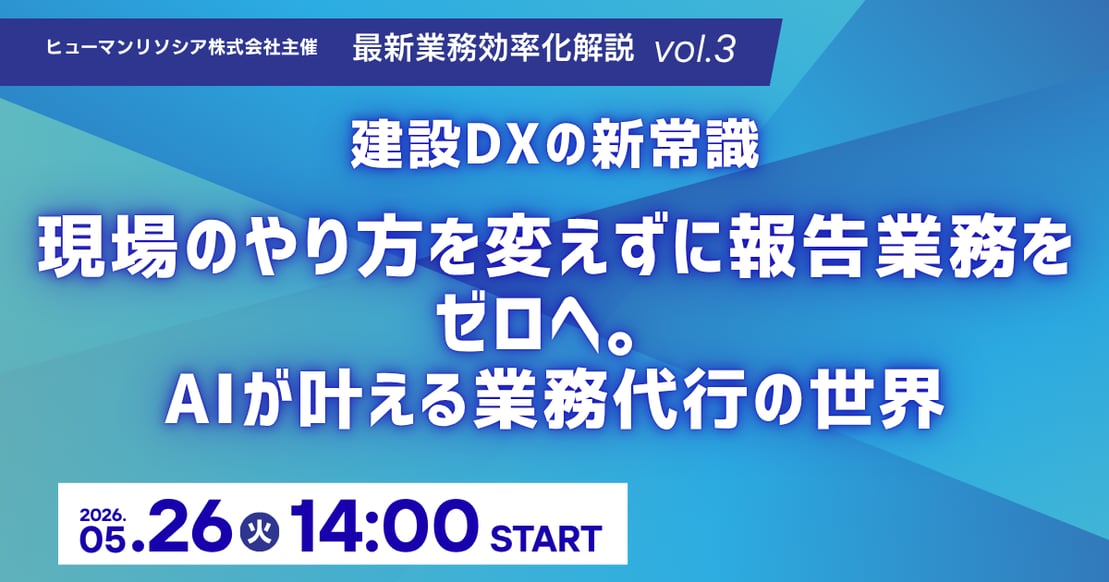 ヒューマンリソシア株式会社主催　最新業務効率化解説 vol.3

建設DXの新常識

現場のやり方を変えずに報告業務をゼロへ。
AIが叶える業務代行の世界

2026.
05.26 火 14:00 START